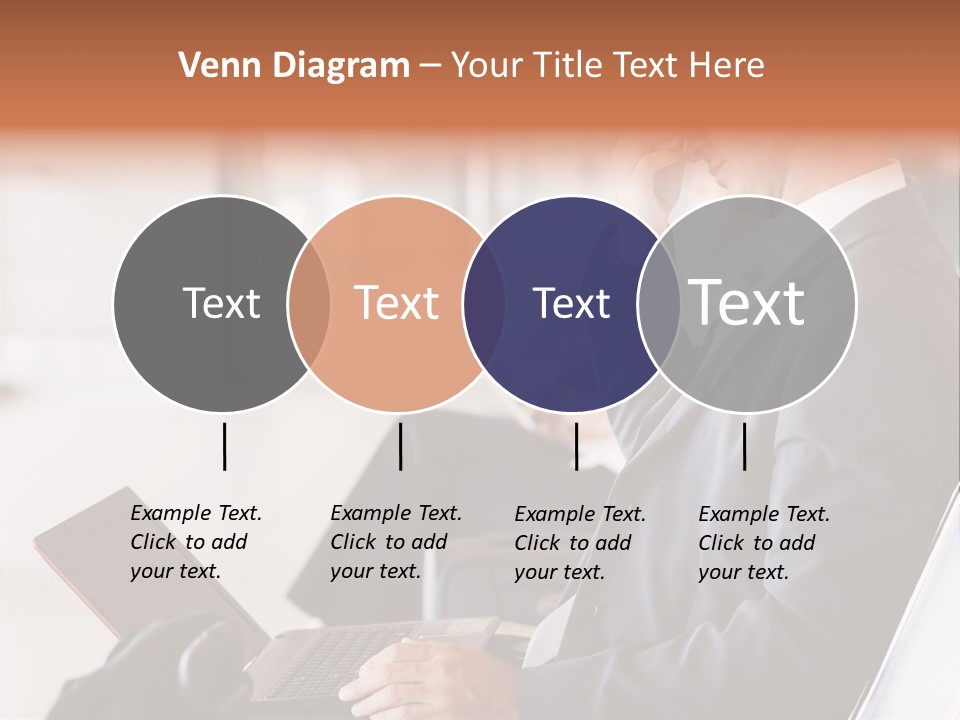 Venn Diagram – Your Title Text Here

Text

Text

Text

Text

Example Text. Click to add your text.

Example Text. Click to add your text.

Example Text. Click to add your text.

Example Text. Click to add your text.